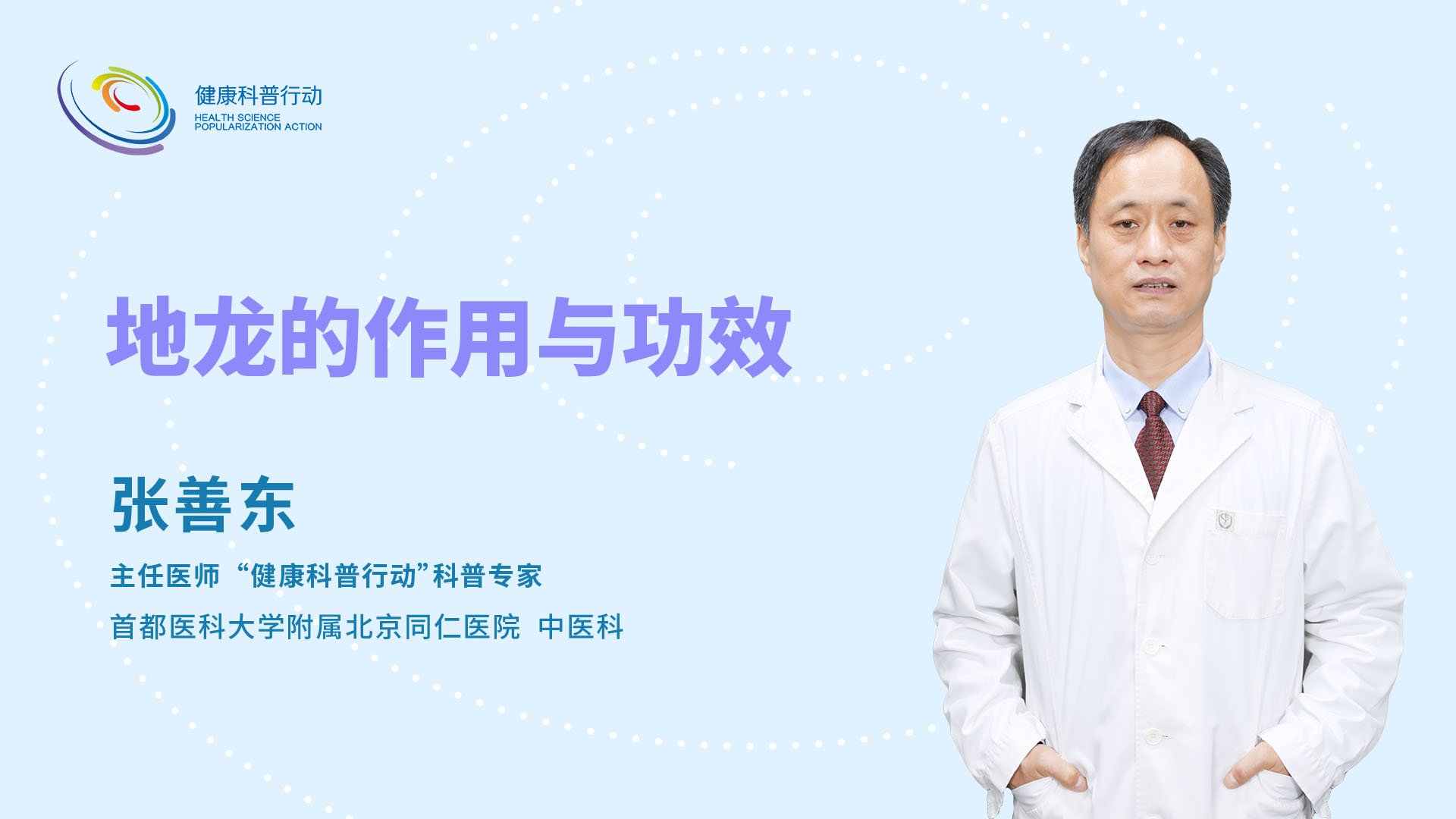 健康科普行动
HEALTH SCIENCE
POPULARIZATION ACTION

地龙的作用与功效

张善东

主任医师 “健康科普行动”科普专家

首都医科大学附属北京同仁医院 中医科